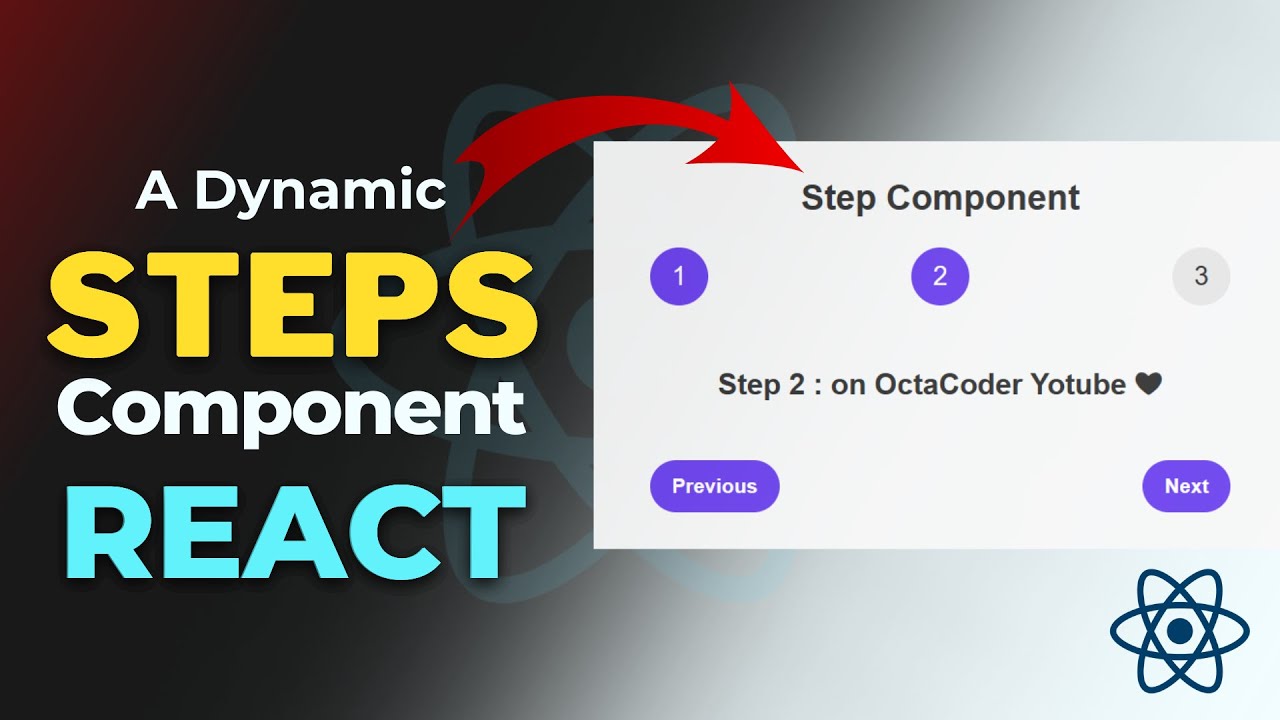 A Dynamic
STEPS
Component
REACT

Step Component

1
2
3

Step 2 : on OctaCoder Yotube 🖤

Previous
Next